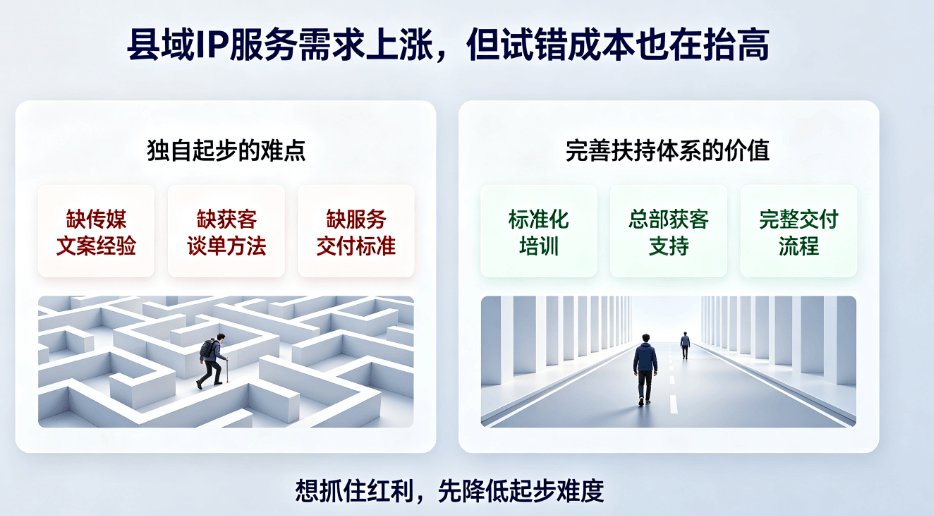 县域IP服务需求上涨，但试错成本也在抬高

独自起步的难点

缺传媒文案经验

缺获客谈单方法

缺服务交付标准

完善扶持体系的价值

标准化培训

总部获客支持

完整交付流程

想抓住红利，先降低起步难度